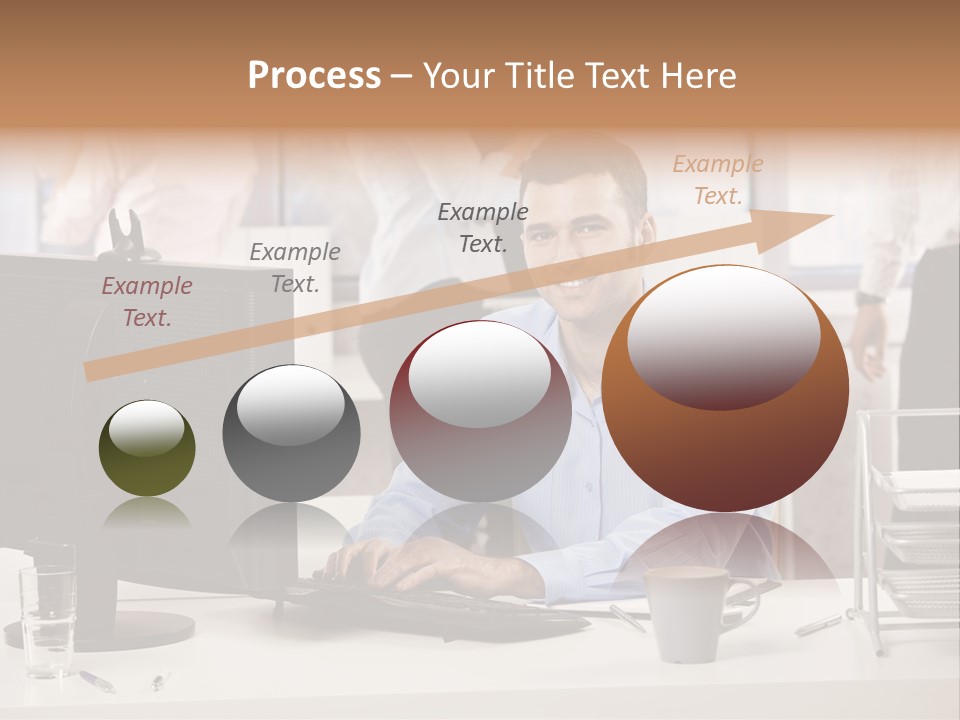 Process – Your Title Text Here

Example Text.

Example Text.

Example Text.

Example Text.